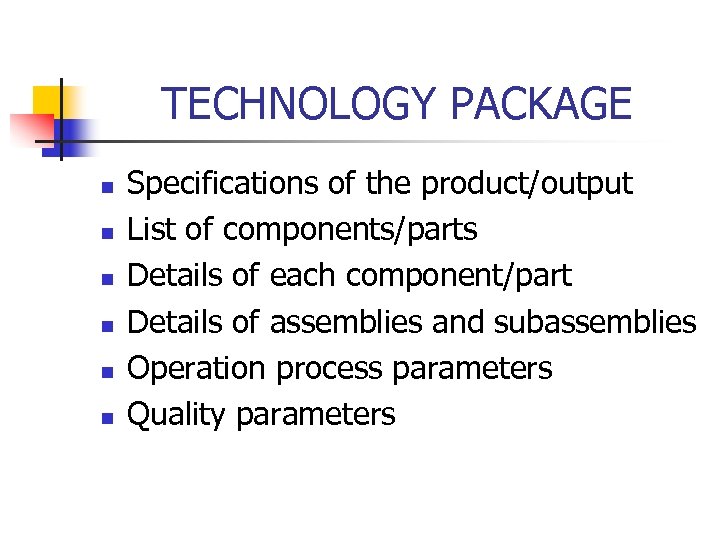 TECHNOLOGY PACKAGE

- Specifications of the product/output
- List of components/parts
- Details of each component/part
- Details of assemblies and subassemblies
- Operation process parameters
- Quality parameters